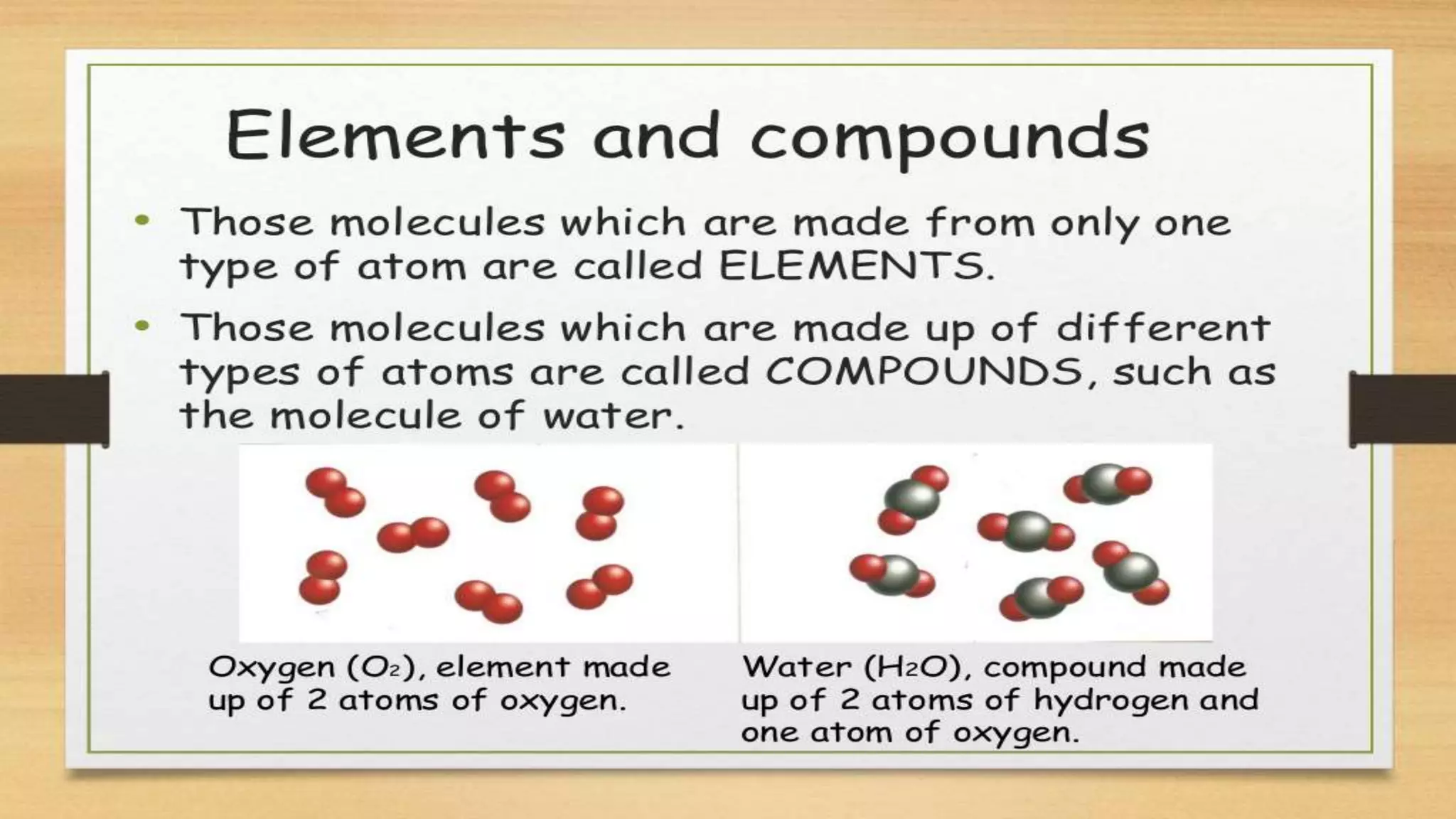 Elements and compounds

• Those molecules which are made from only one type of atom are called ELEMENTS.

• Those molecules which are made up of different types of atoms are called COMPOUNDS, such as the molecule of water.

Oxygen ($O_2$), element made up of 2 atoms of oxygen.

Water ($H_2O$), compound made up of 2 atoms of hydrogen and one atom of oxygen.